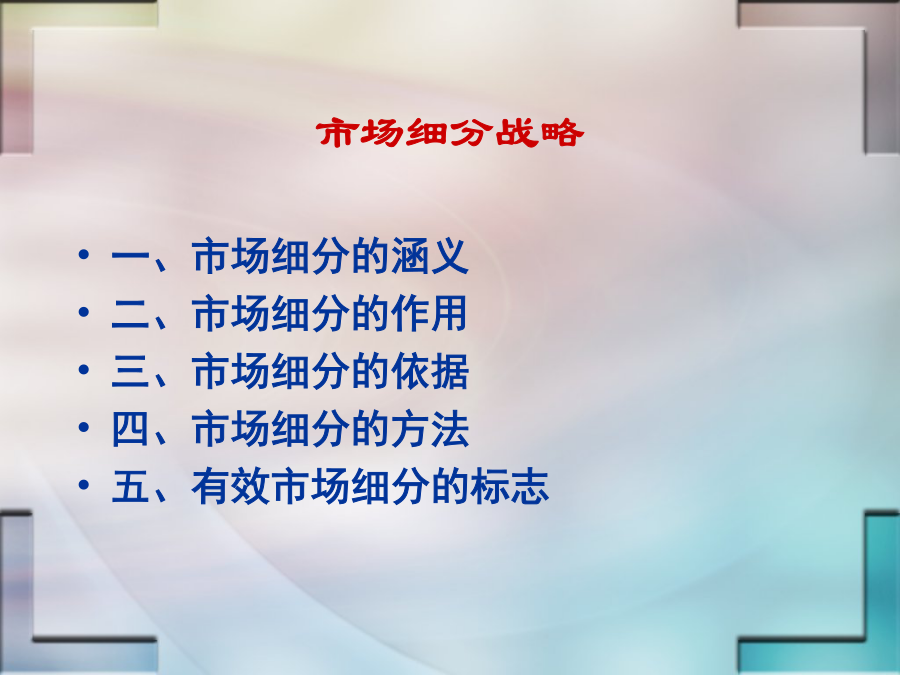 市场细分战略

• 一、市场细分的涵义
• 二、市场细分的作用
• 三、市场细分的依据
• 四、市场细分的方法
• 五、有效市场细分的标志